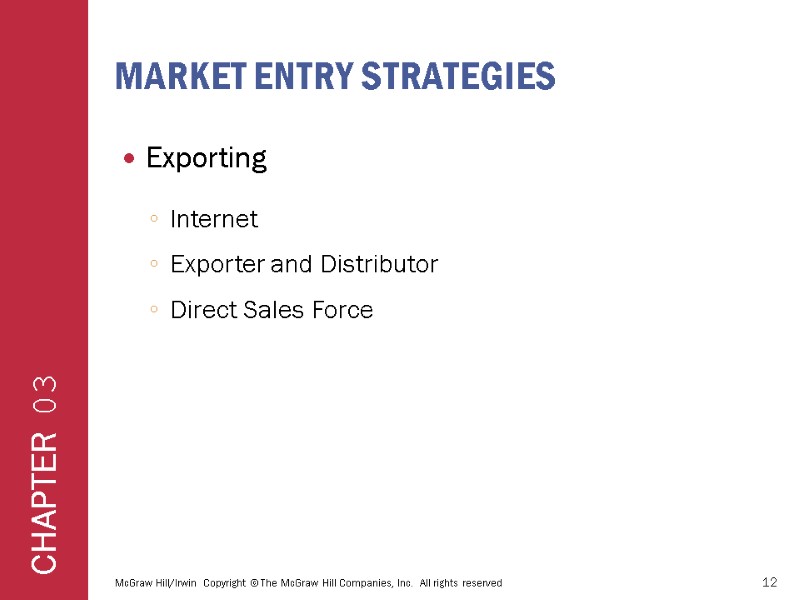 MARKET ENTRY STRATEGIES

• Exporting

◦ Internet

◦ Exporter and Distributor

◦ Direct Sales Force

CHAPTER 03

McGraw Hill/Irwin Copyright © The McGraw Hill Companies, Inc. All rights reserved

12